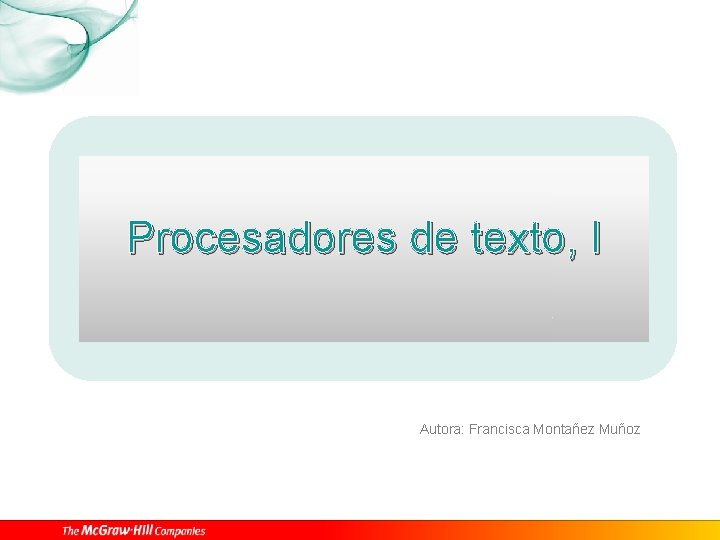 Procesadores de texto, I

Autora: Francisca Montañez Muñoz

The McGraw·Hill Companies